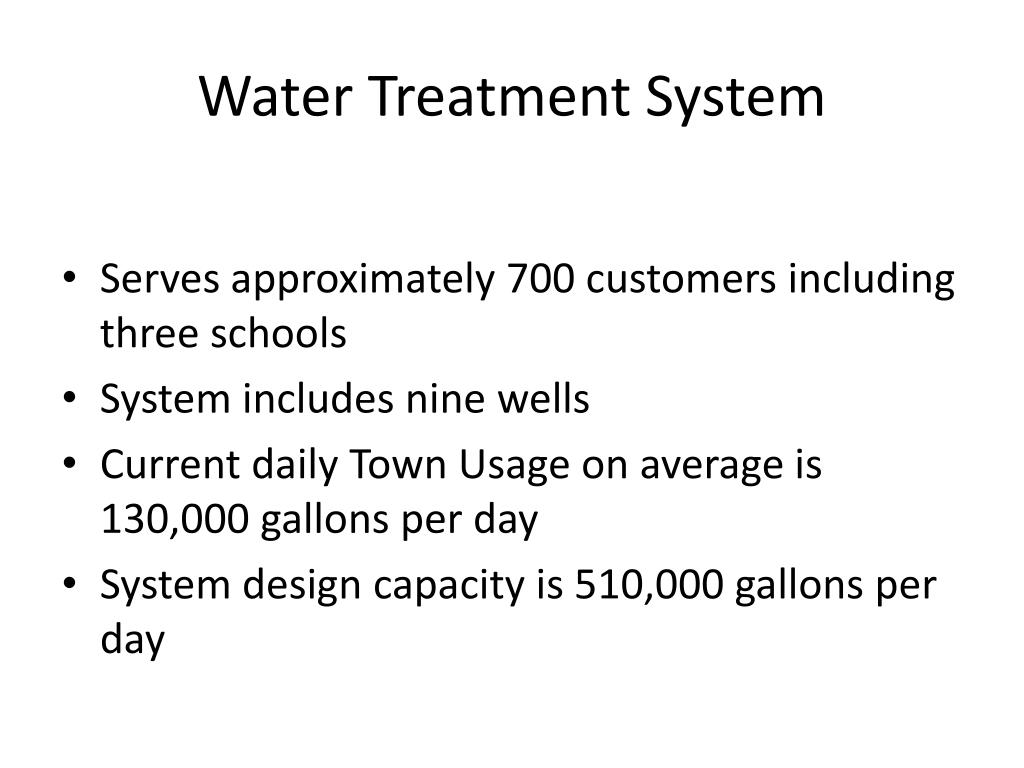 Water Treatment System

• Serves approximately 700 customers including three schools
• System includes nine wells
• Current daily Town Usage on average is 130,000 gallons per day
• System design capacity is 510,000 gallons per day